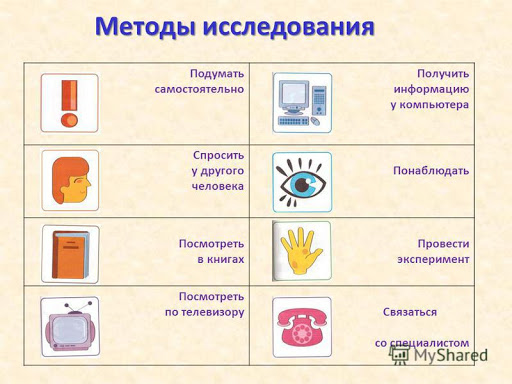 Методы исследования

| Подумать самостоятельно | Получить информацию у компьютера |
|---|---|
| Спросить у другого человека | Понаблюдать |
| Посмотреть в книгах | Провести эксперимент |
| Посмотреть по телевизору | Связаться со специалистом |

MyShared